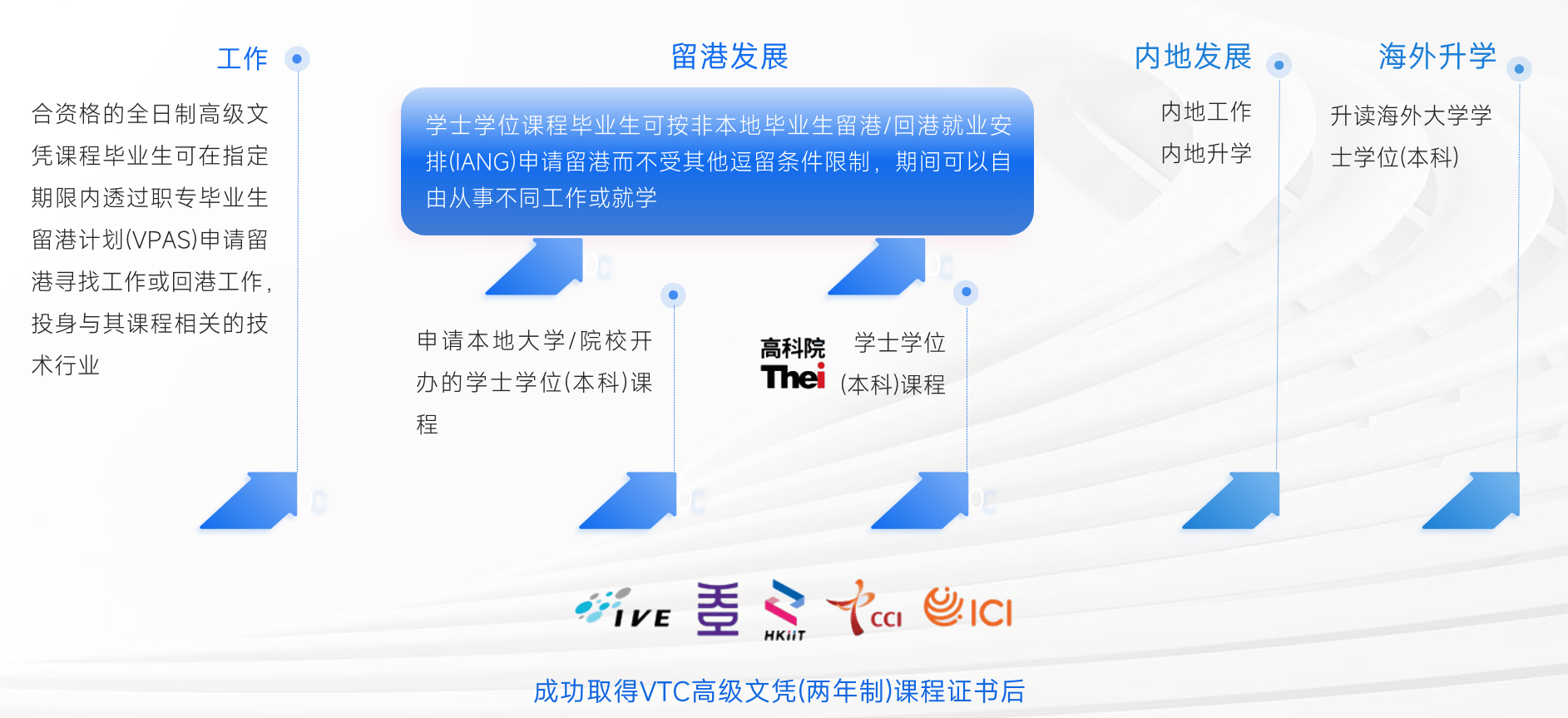 工作

合资格的全日制高级文凭课程毕业生可在指定期限内透过职专毕业生留港计划(VPAS)申请留港寻找工作或回港工作，投身与其课程相关的技术行业

留港发展

学士学位课程毕业生可按非本地毕业生留港/回港就业安排(IANG)申请留港而不受其他逗留条件限制，期间可以自由从事不同工作或就学

申请本地大学/院校开办的学士学位(本科)课程

高科院 Thei 学士学位(本科)课程

内地发展

内地工作

内地升学

海外升学

升读海外大学学士学位(本科)

IVE HKiiT CCI ICI

成功取得VTC高级文凭(两年制)课程证书后